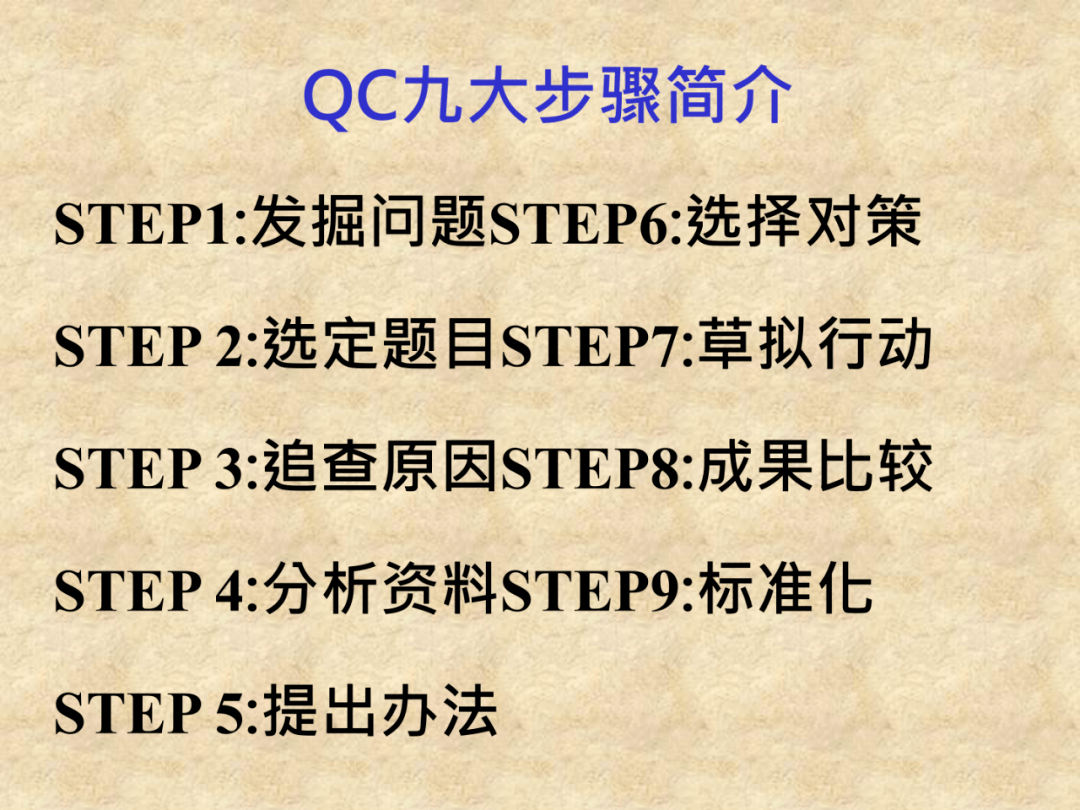 QC九大步骤简介

STEP1:发掘问题STEP6:选择对策

STEP 2:选定题目STEP7:草拟行动

STEP 3:追查原因STEP8:成果比较

STEP 4:分析资料STEP9:标准化

STEP 5:提出办法